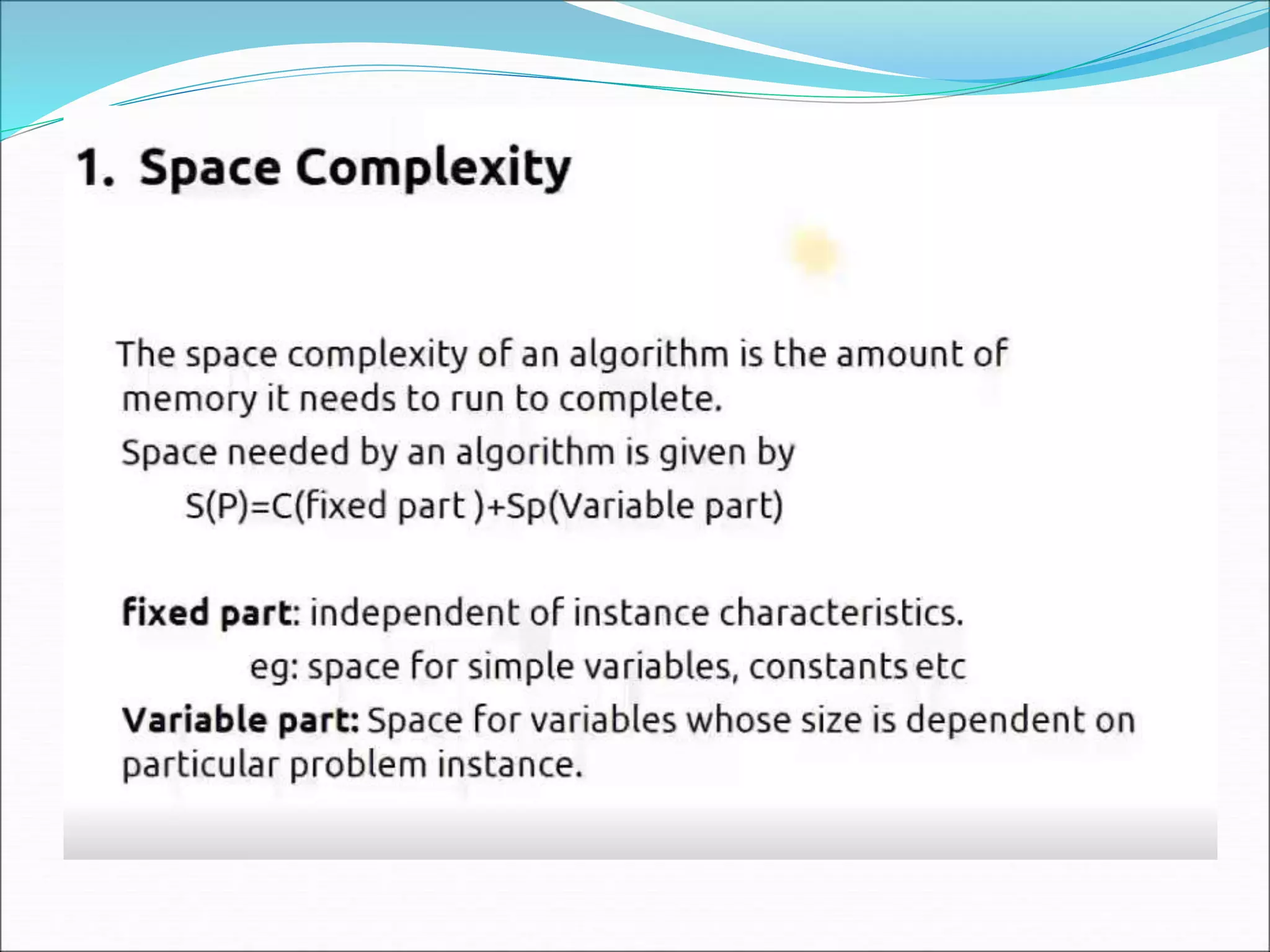 1. Space Complexity

The space complexity of an algorithm is the amount of memory it needs to run to complete.

Space needed by an algorithm is given by

S(P)=C(fixed part )+Sp(Variable part)

fixed part: independent of instance characteristics.

eg: space for simple variables, constants etc

Variable part: Space for variables whose size is dependent on particular problem instance.